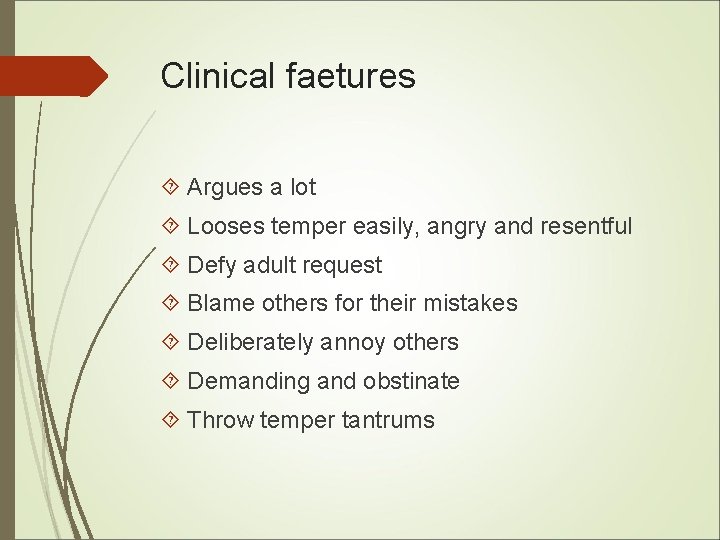 Clinical faetures

Argues a lot
Looses temper easily, angry and resentful
Defy adult request
Blame others for their mistakes
Deliberately annoy others
Demanding and obstinate
Throw temper tantrums